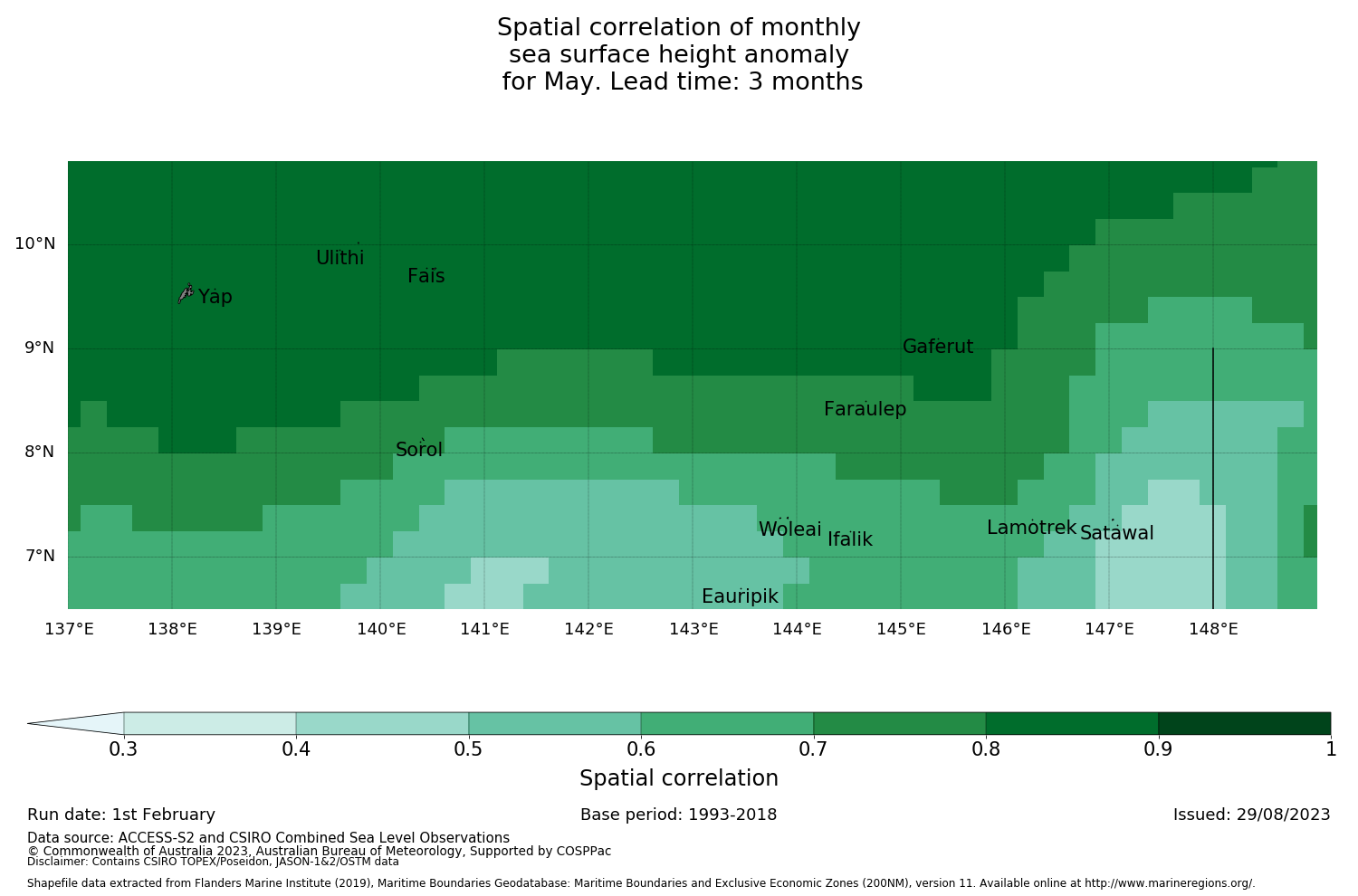 Spatial correlation of monthly sea surface height anomaly for May. Lead time: 3 months

10°N
9°N
8°N
7°N

Ulithi
Fais
Yap
Gaferut
Faraulep
Sorol
Woleai
Ifalik
Lamotrek
Satawal
Eauripik

137°E
138°E
139°E
140°E
141°E
142°E
143°E
144°E
145°E
146°E
147°E
148°E

0.3
0.4
0.5
0.6
0.7
0.8
0.9
1

Spatial correlation

Run date: 1st February
Base period: 1993-2018
Issued: 29/08/2023

Data source: ACCESS-S2 and CSIRO Combined Sea Level Observations
© Commonwealth of Australia 2023, Australian Bureau of Meteorology, Supported by COSPPac
Disclaimer: Contains CSIRO TOPEX/Poseidon, JASON-1&2/OSTM data

Shapefile data extracted from Flanders Marine Institute (2019), Maritime Boundaries Geodatabase: Maritime Boundaries and Exclusive Economic Zones (200NM), version 11. Available online at http://www.marineregions.org/.